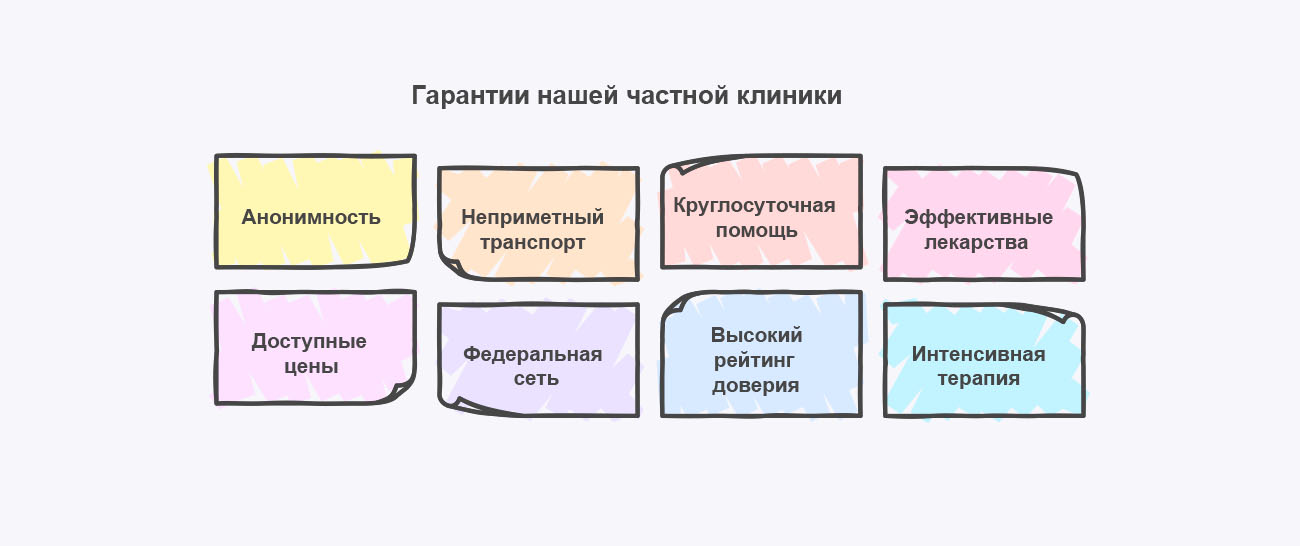 Гарантии нашей частной клиники

Анонимность

Неприметный транспорт

Круглосуточная помощь

Эффективные лекарства

Доступные цены

Федеральная сеть

Высокий рейтинг доверия

Интенсивная терапия